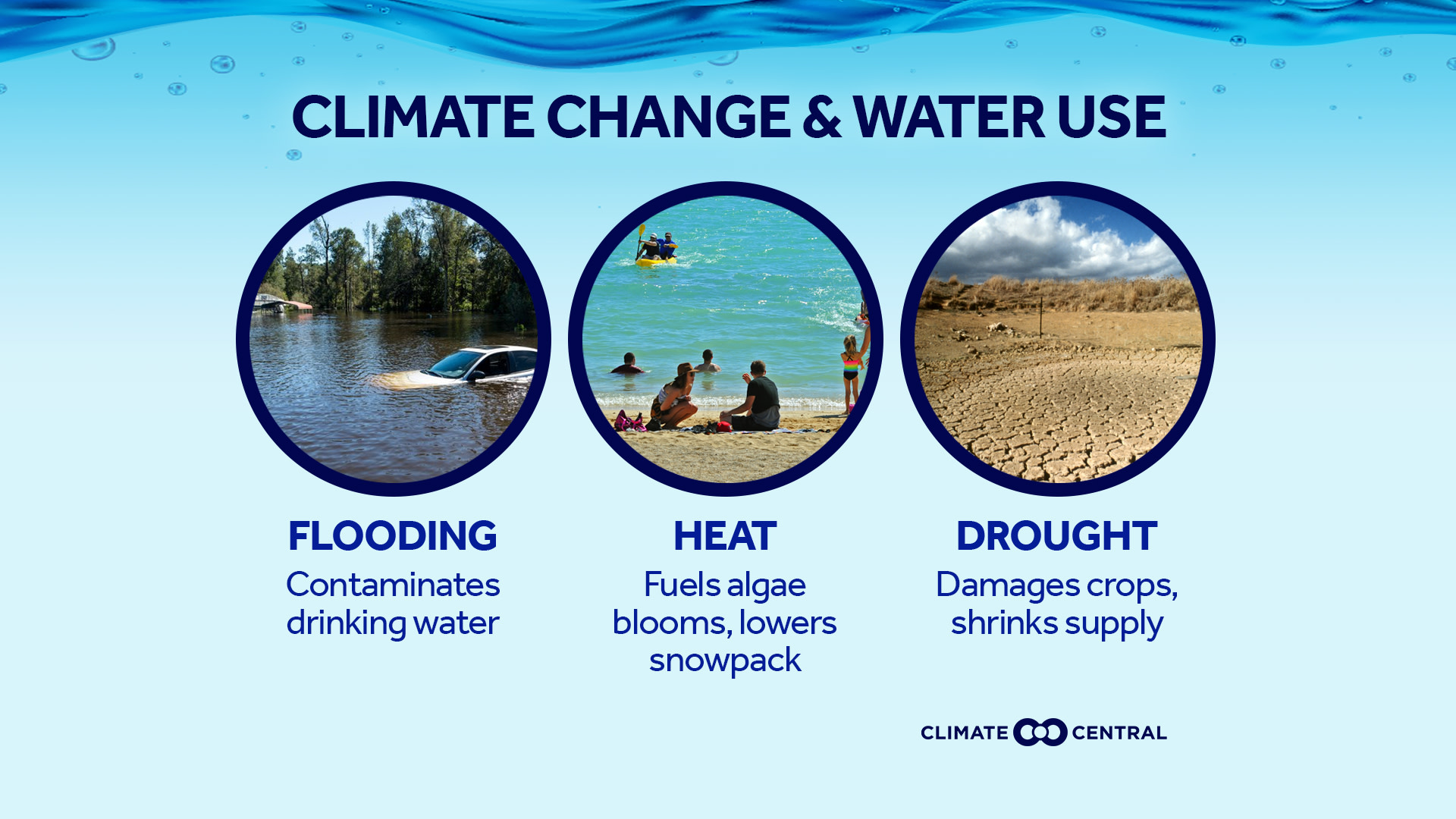 CLIMATE CHANGE & WATER USE

FLOODING
Contaminates drinking water

HEAT
Fuels algae blooms, lowers snowpack

DROUGHT
Damages crops, shrinks supply

CLIMATE CENTRAL